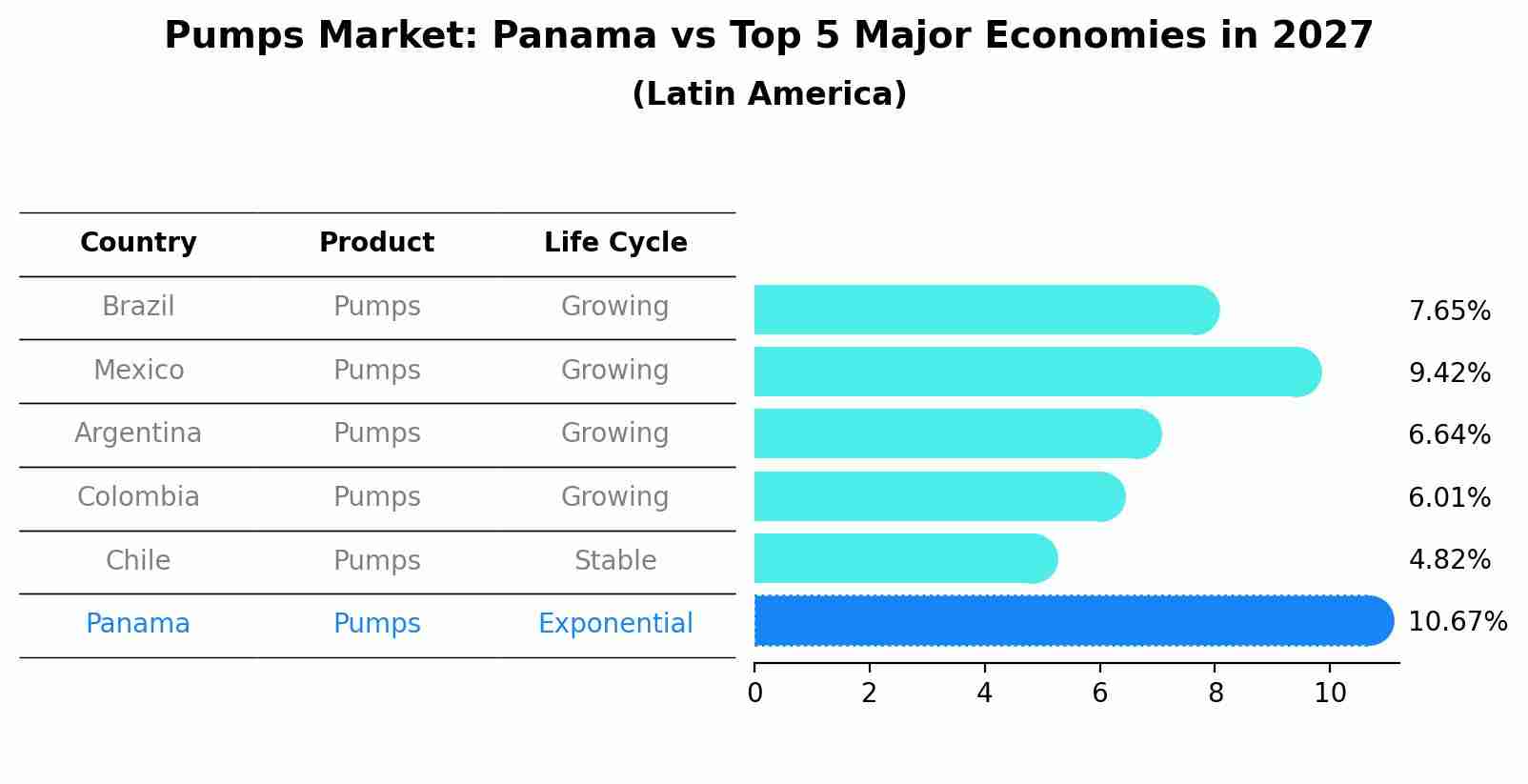 Pumps Market: Panama vs Top 5 Major Economies in 2027
(Latin America)

| Country | Product | Life Cycle |
|---|---|---|
| Brazil | Pumps | Growing |
| Mexico | Pumps | Growing |
| Argentina | Pumps | Growing |
| Colombia | Pumps | Growing |
| Chile | Pumps | Stable |
| Panama | Pumps | Exponential |

7.65%
9.42%
6.64%
6.01%
4.82%
10.67%

0 2 4 6 8 10